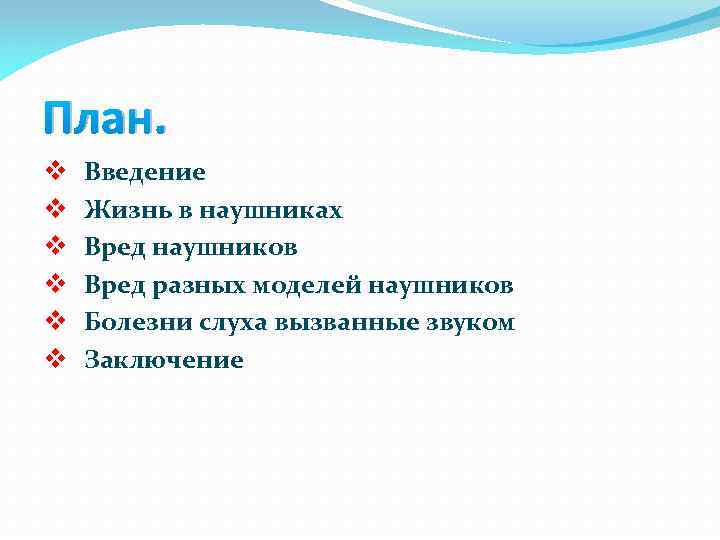 План.

❖ Введение
❖ Жизнь в наушниках
❖ Вред наушников
❖ Вред разных моделей наушников
❖ Болезни слуха вызванные звуком
❖ Заключение